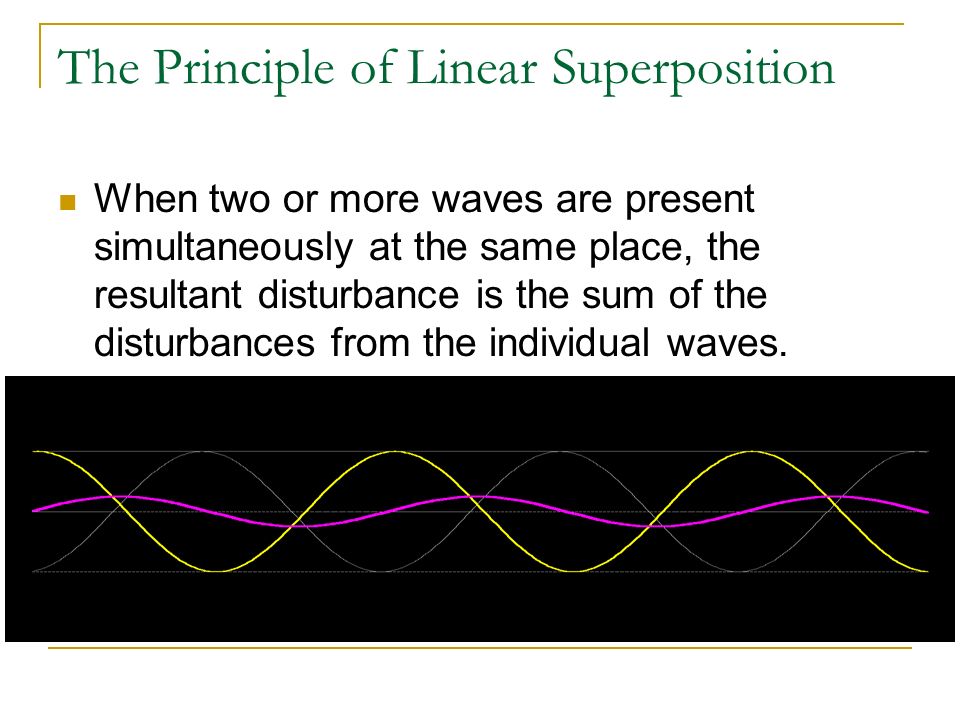 The Principle of Linear Superposition

When two or more waves are present simultaneously at the same place, the resultant disturbance is the sum of the disturbances from the individual waves.